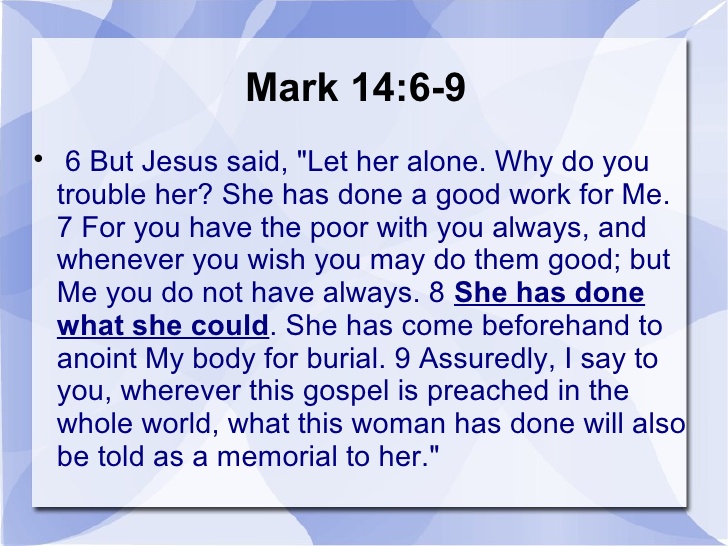 Mark 14:6-9

• 6 But Jesus said, "Let her alone. Why do you trouble her? She has done a good work for Me. 7 For you have the poor with you always, and whenever you wish you may do them good; but Me you do not have always. 8 She has done what she could. She has come beforehand to anoint My body for burial. 9 Assuredly, I say to you, wherever this gospel is preached in the whole world, what this woman has done will also be told as a memorial to her."